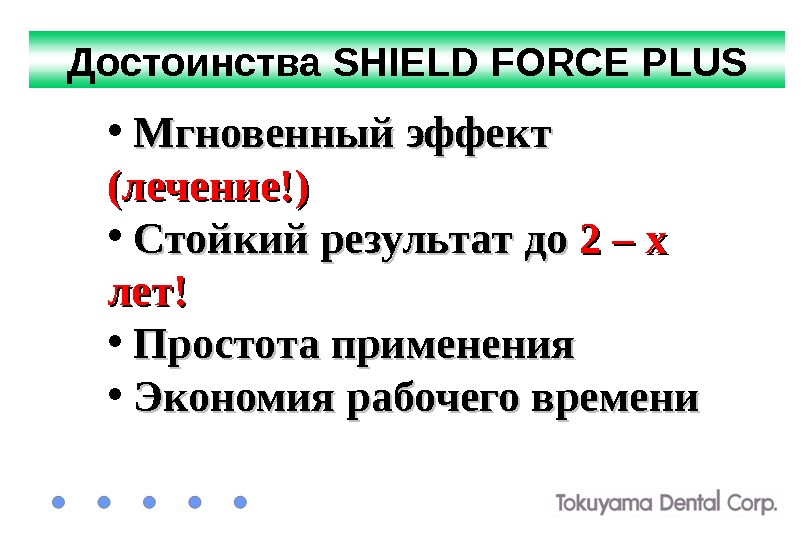 Достоинства SHIELD FORCE PLUS

• Мгновенный эффект (лечение!)
• Стойкий результат до 2 – х лет!
• Простота применения
• Экономия рабочего времени

Tokuyama Dental Corp.